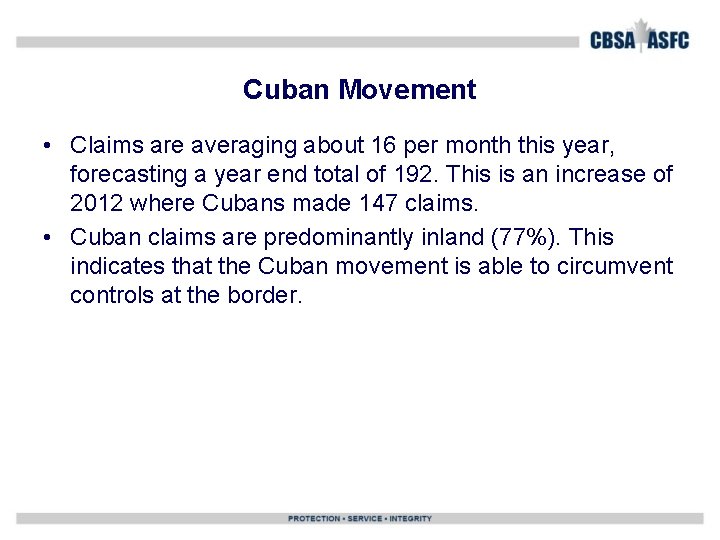 CBSA ASFC

Cuban Movement

• Claims are averaging about 16 per month this year, forecasting a year end total of 192. This is an increase of 2012 where Cubans made 147 claims.

• Cuban claims are predominantly inland (77%). This indicates that the Cuban movement is able to circumvent controls at the border.

PROTECTION • SERVICE • INTEGRITY